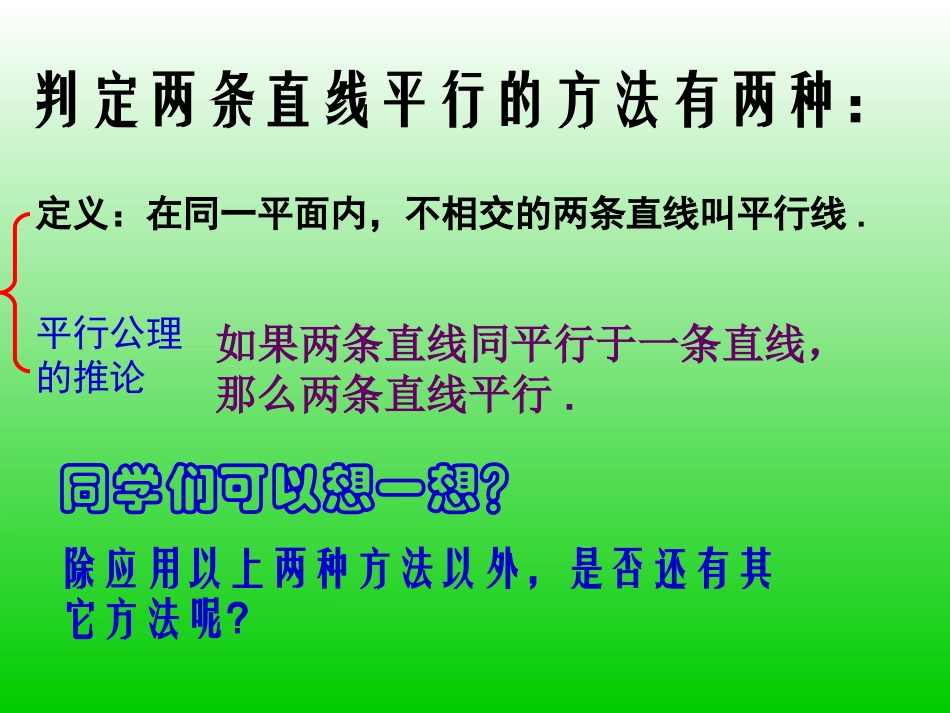 判定两条直线平行的方法有两种：

定义：在同一平面内，不相交的两条直线叫平行线．

平行公理的推论

如果两条直线同平行于一条直线，那么两条直线平行．

同学们可以想一想?

除应用以上两种方法以外，是否还有其它方法呢?